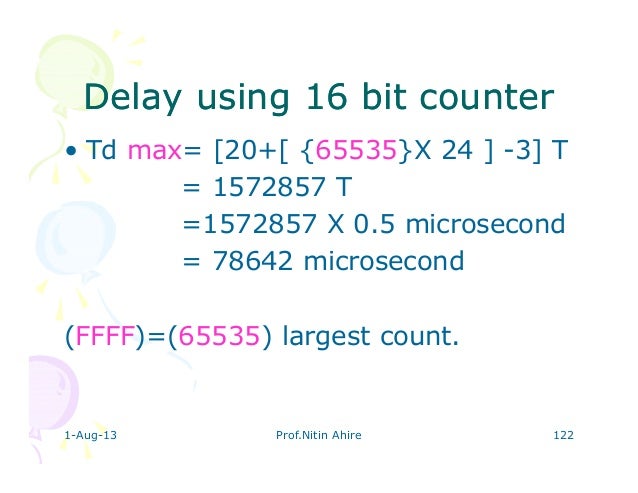 Delay using 16 bit counter

• Td max= [20+[ {65535}X 24 ] -3] T
= 1572857 T
=1572857 X 0.5 microsecond
= 78642 microsecond

(FFFF)=(65535) largest count.

1-Aug-13 Prof.Nitin Ahire 122